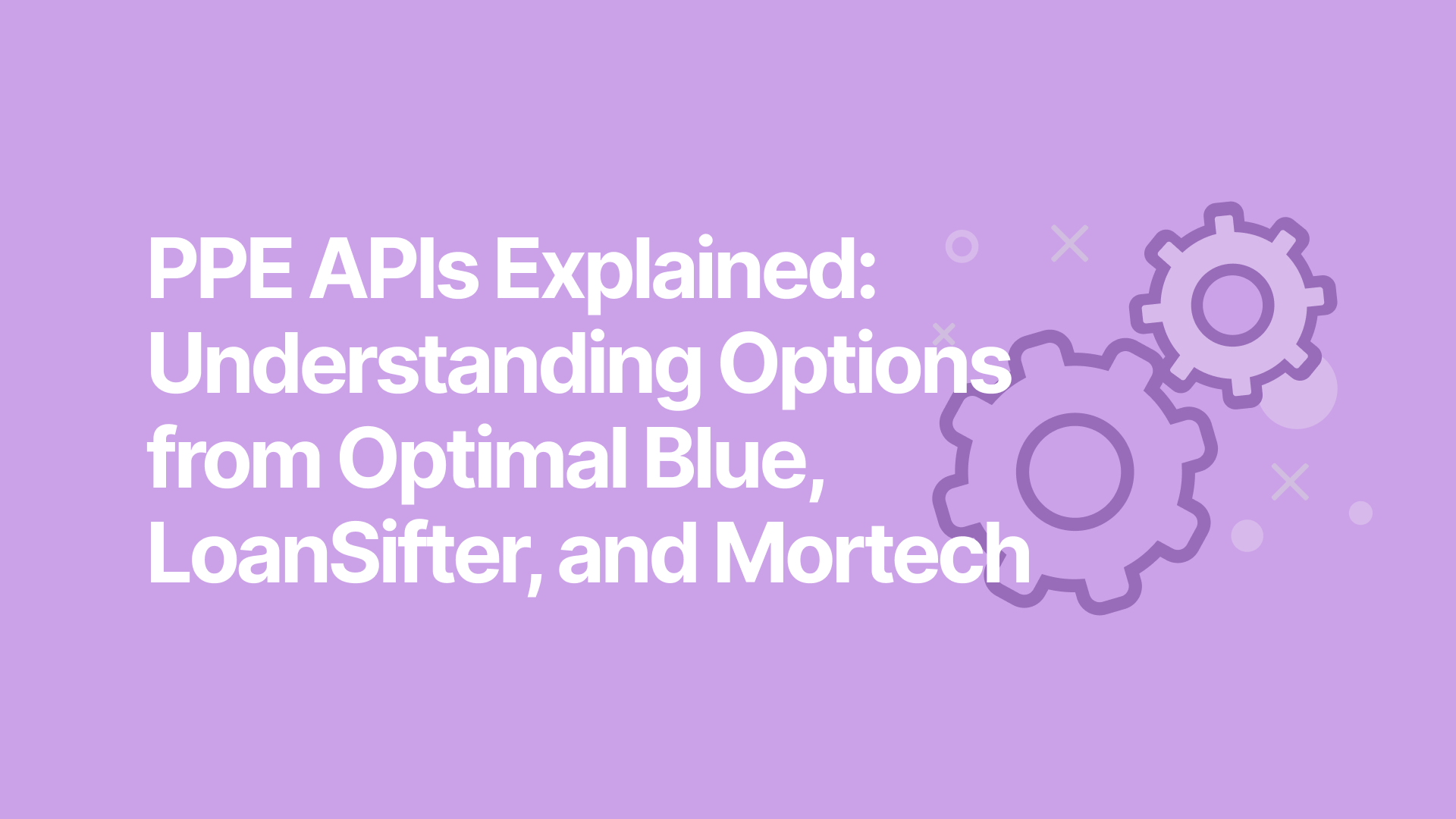 PPE APIs Explained: Understanding Options from Optimal Blue, LoanSifter, and Mortech